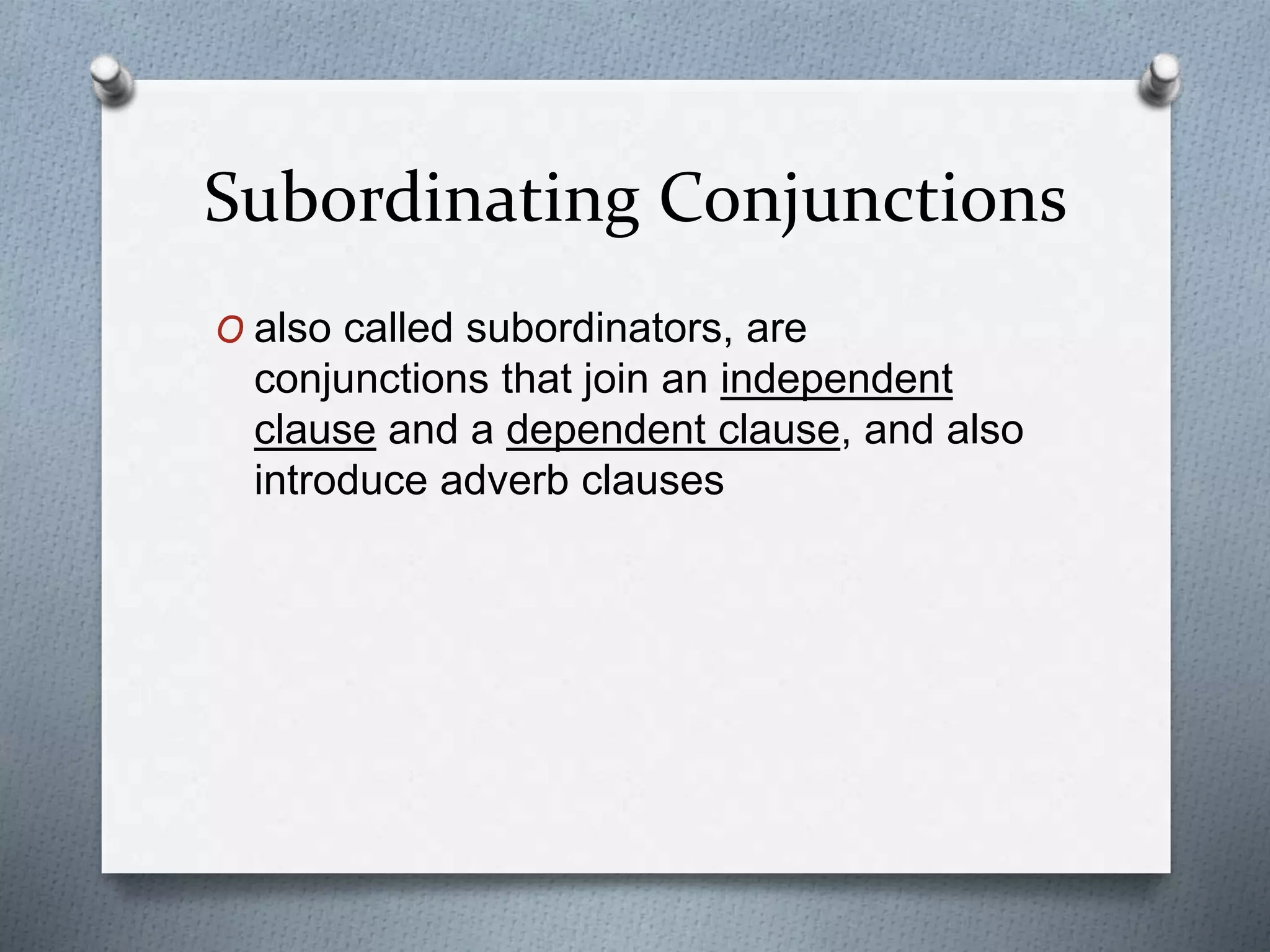 Subordinating Conjunctions

O also called subordinators, are conjunctions that join an independent clause and a dependent clause, and also introduce adverb clauses